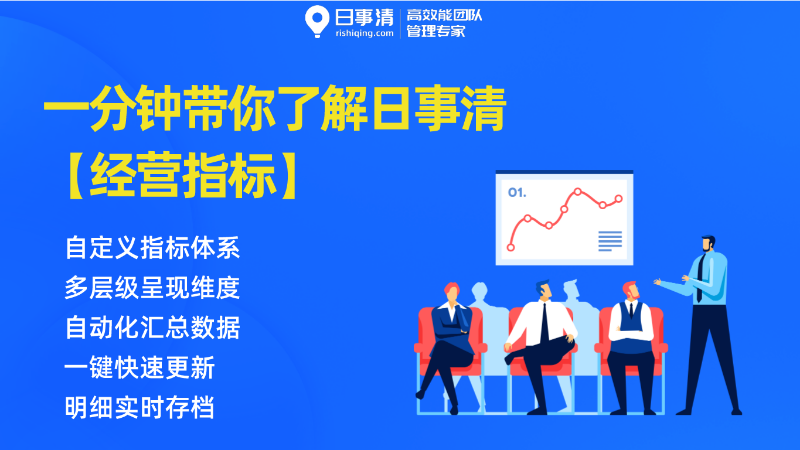 日事清
rishiqing.com
高效能团队
管理专家

一分钟带你了解日事清
【经营指标】

自定义指标体系
多层级呈现维度
自动化汇总数据
一键快速更新
明细实时存档

01.